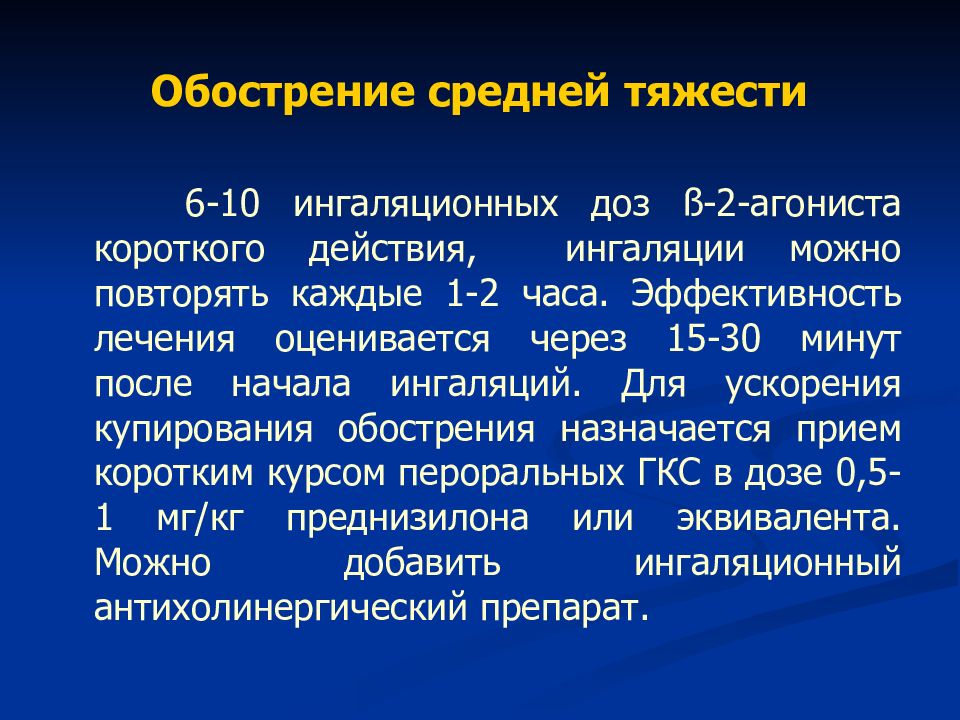 Обострение средней тяжести

6-10 ингаляционных доз ß-2-агониста короткого действия, ингаляции можно повторять каждые 1-2 часа. Эффективность лечения оценивается через 15-30 минут после начала ингаляций. Для ускорения купирования обострения назначается прием коротким курсом пероральных ГКС в дозе 0,5-1 мг/кг преднизилона или эквивалента. Можно добавить ингаляционный антихолинергический препарат.